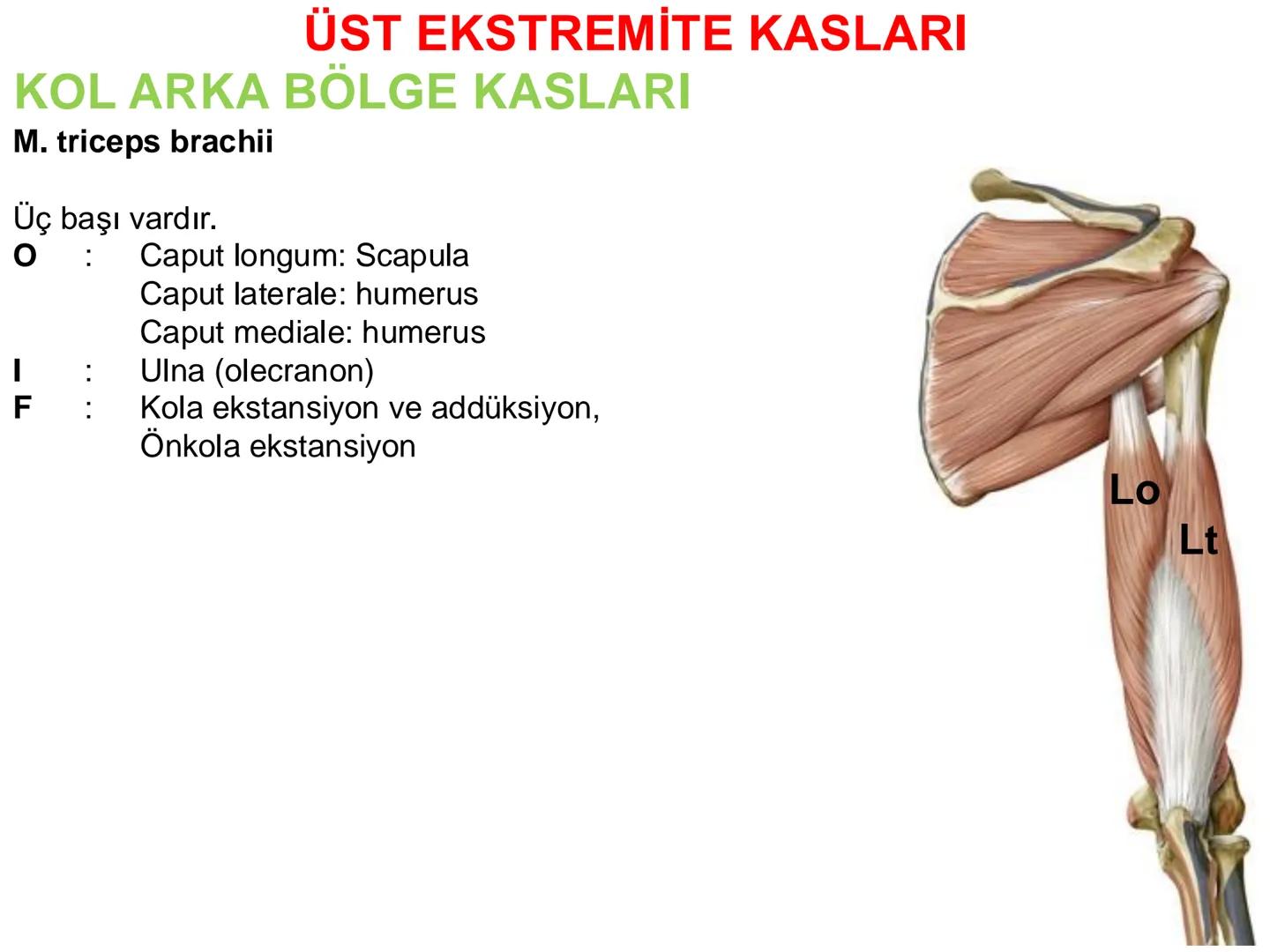 ÜST EKSTREMİTE KASLARI

KOL ARKA BÖLGE KASLARI

M. triceps brachii

Üç başı vardır.

O : Caput longum: Scapula
Caput laterale: humerus
Caput mediale: humerus

I : Ulna (olecranon)

F : Kola ekstansiyon ve addüksiyon,
Önkola ekstansiyon

Lo

Lt